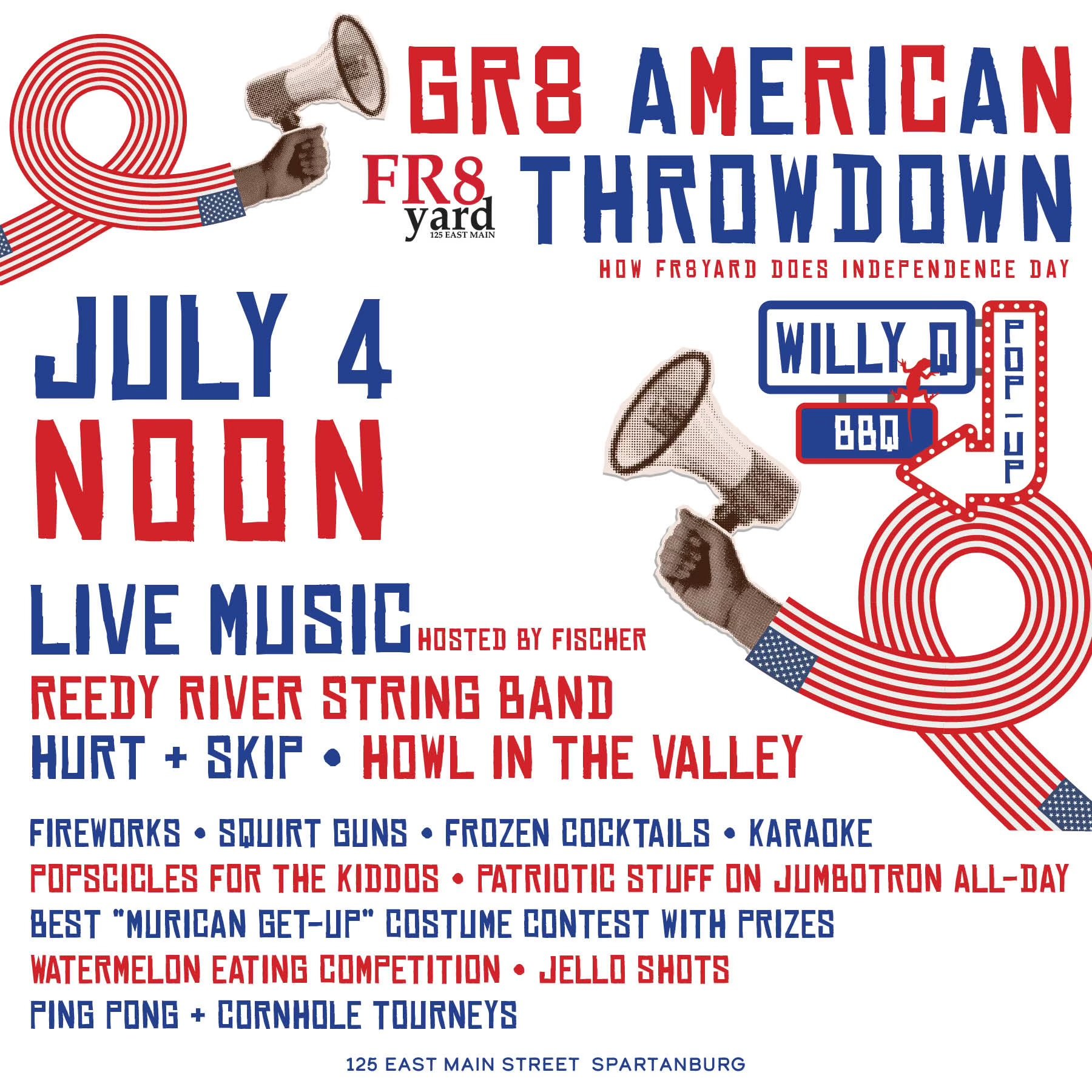 GR8 AMERICAN THROWDOWN

FR8 yard 125 EAST MAIN

HOW FR8YARD DOES INDEPENDENCE DAY

JULY 4
NOON

WILLY Q
BBQ
POP-UP

LIVE MUSIC HOSTED BY FISCHER
REEDY RIVER STRING BAND
HURT + SKIP • HOWL IN THE VALLEY

FIREWORKS • SQUIRT GUNS • FROZEN COCKTAILS • KARAOKE
POPSCICLES FOR THE KIDDOS • PATRIOTIC STUFF ON JUMBOTRON ALL-DAY
BEST "MURICAN GET-UP" COSTUME CONTEST WITH PRIZES
WATERMELON EATING COMPETITION • JELLO SHOTS
PING PONG + CORNHOLE TOURNEYS

125 EAST MAIN STREET SPARTANBURG